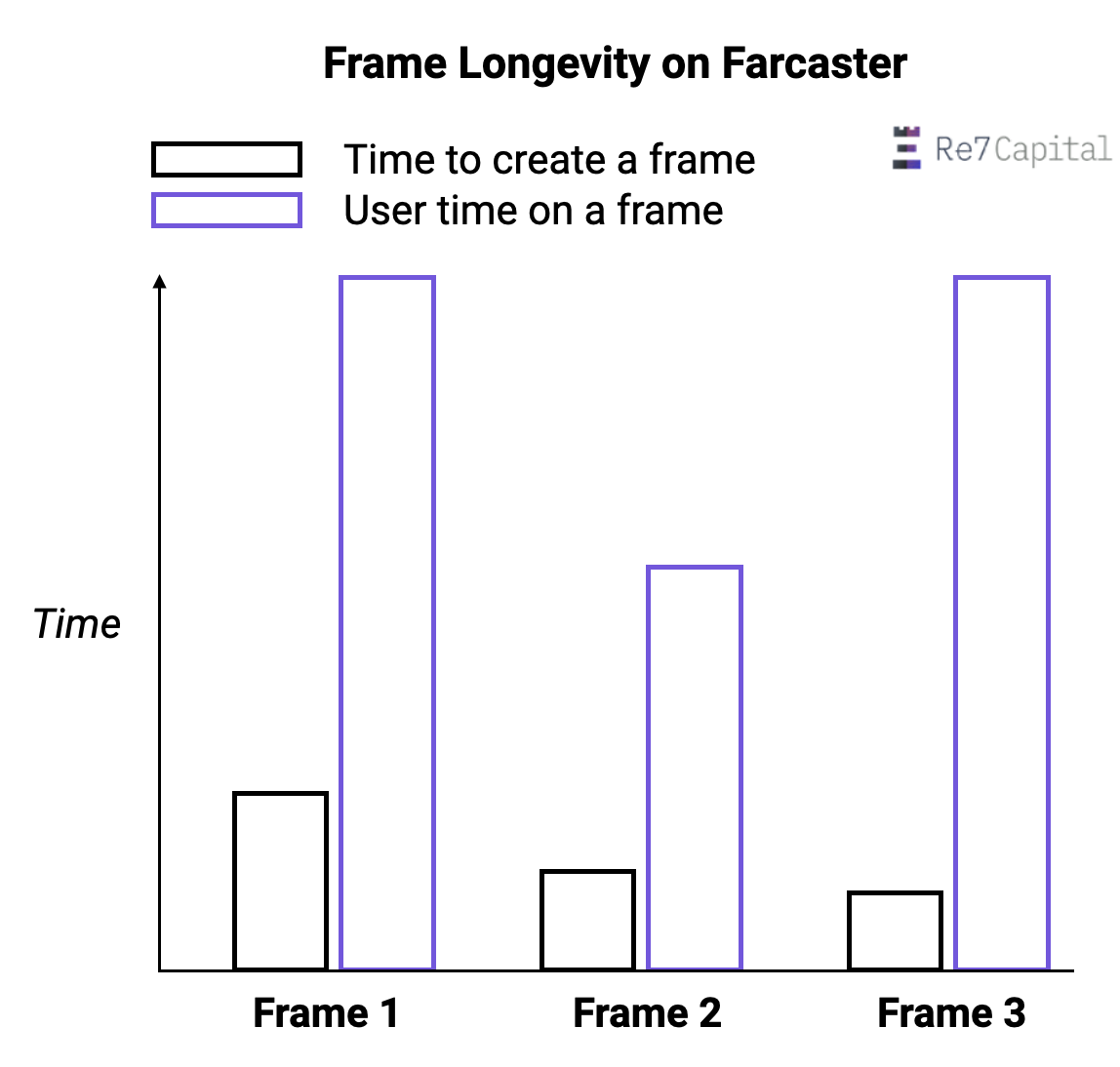 Frame Longevity on Farcaster

Time to create a frame
User time on a frame

Re7Capital

Time

Frame 1
Frame 2
Frame 3